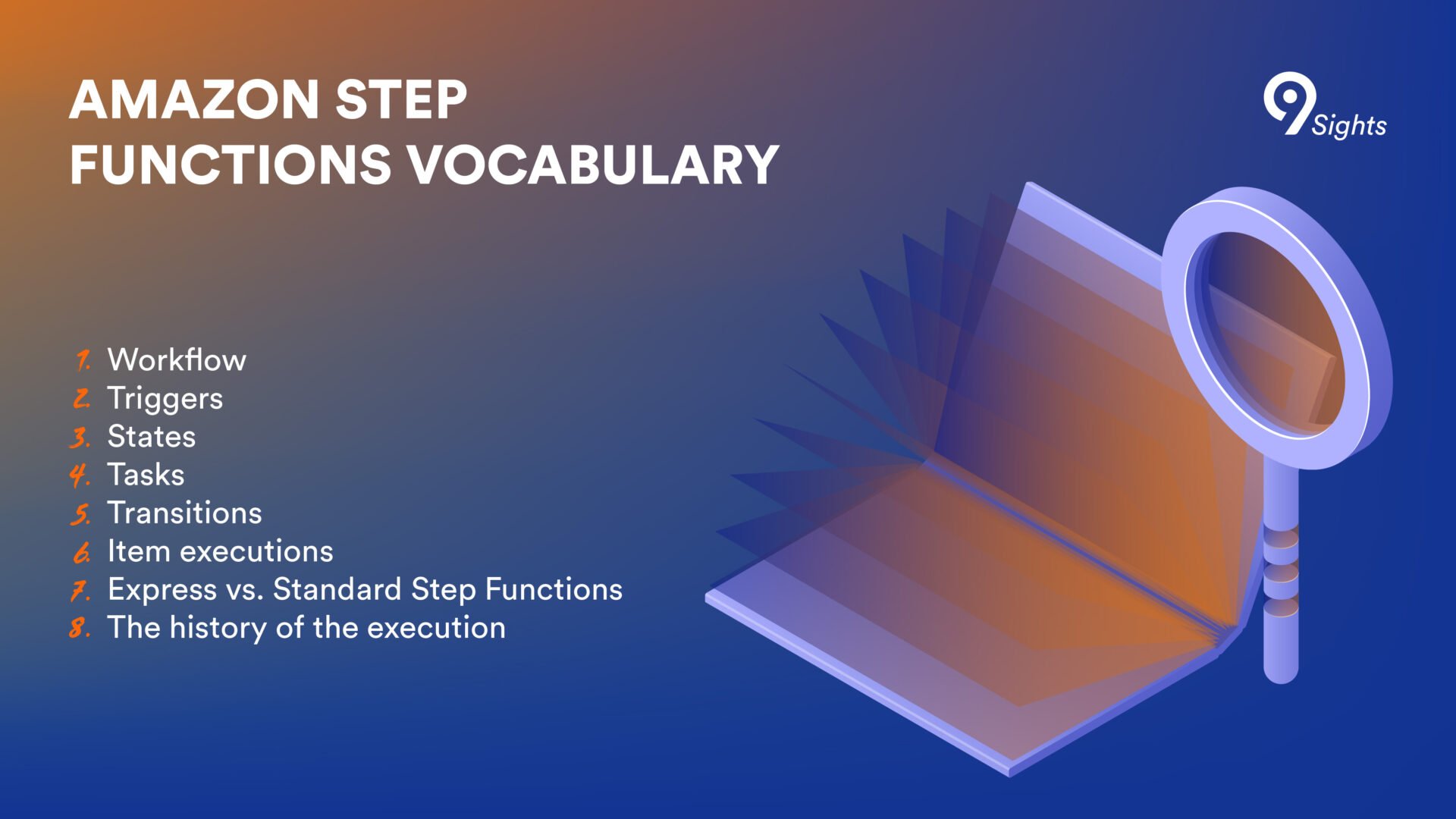 AMAZON STEP FUNCTIONS VOCABULARY

9 Sights

1. Workflow
2. Triggers
3. States
4. Tasks
5. Transitions
6. Item executions
7. Express vs. Standard Step Functions
8. The history of the execution